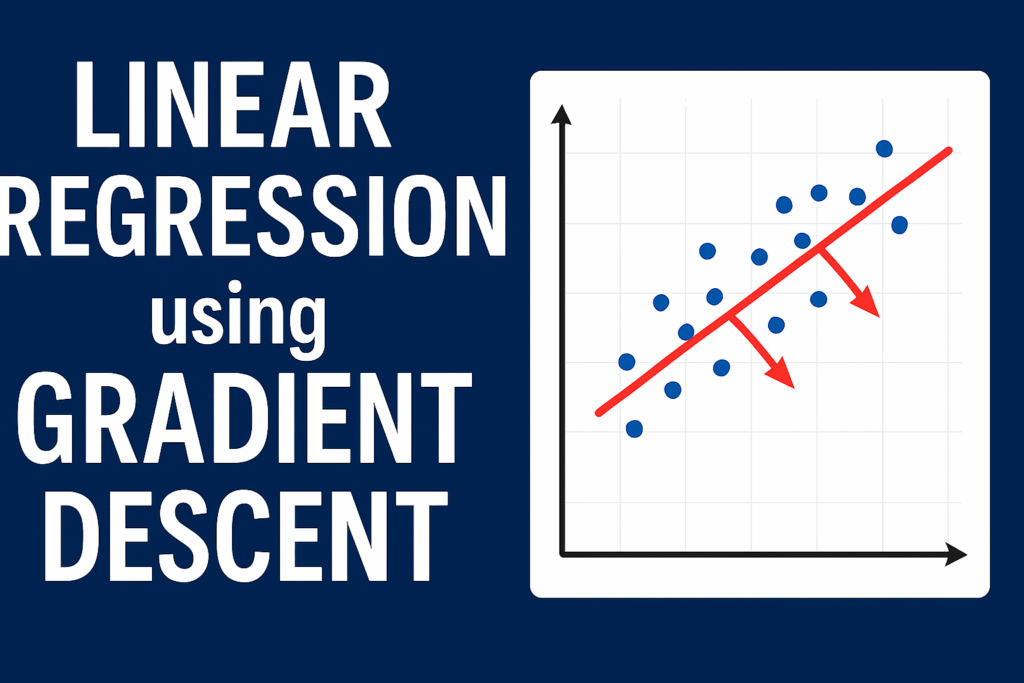 LINEAR
REGRESSION
using
GRADIENT
DESCENT